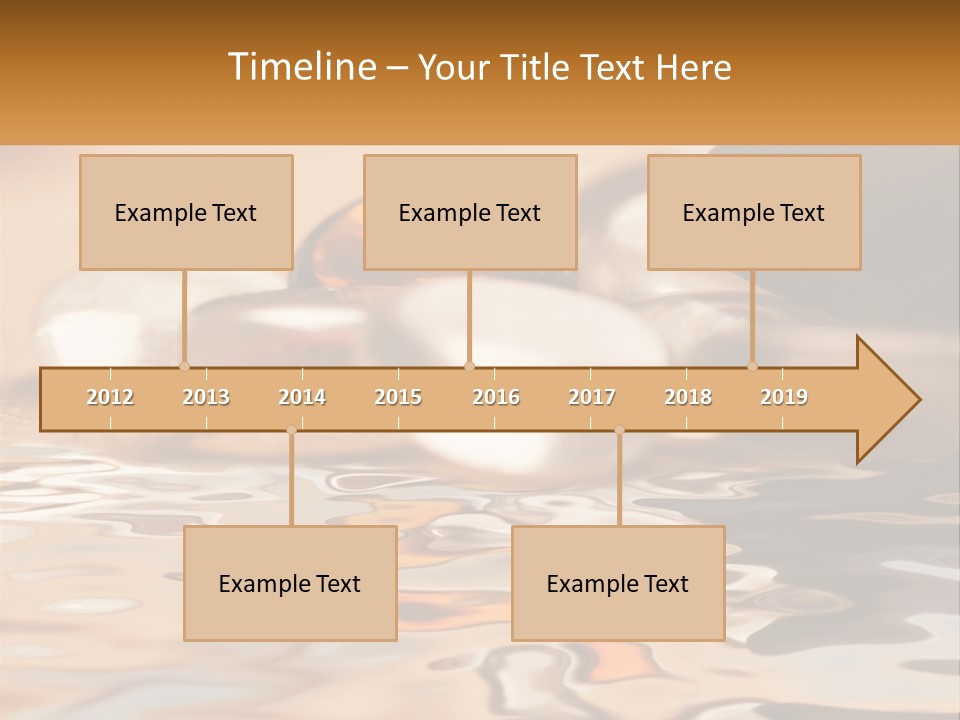 Timeline – Your Title Text Here

Example Text

Example Text

Example Text

2012 2013 2014 2015 2016 2017 2018 2019

Example Text

Example Text